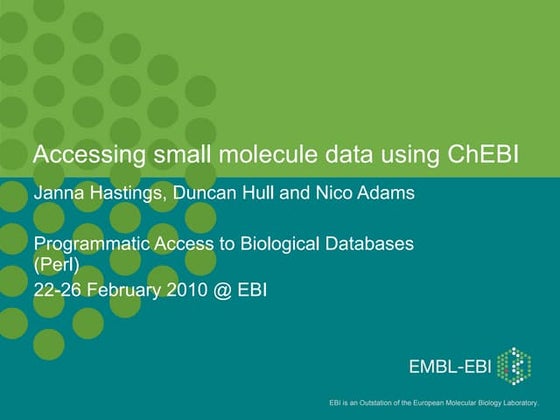 Accessing small molecule data using ChEBI

Janna Hastings, Duncan Hull and Nico Adams

Programmatic Access to Biological Databases (Perl)

22-26 February 2010 @ EBI

EMBL-EBI

EBI is an Outstation of the European Molecular Biology Laboratory.